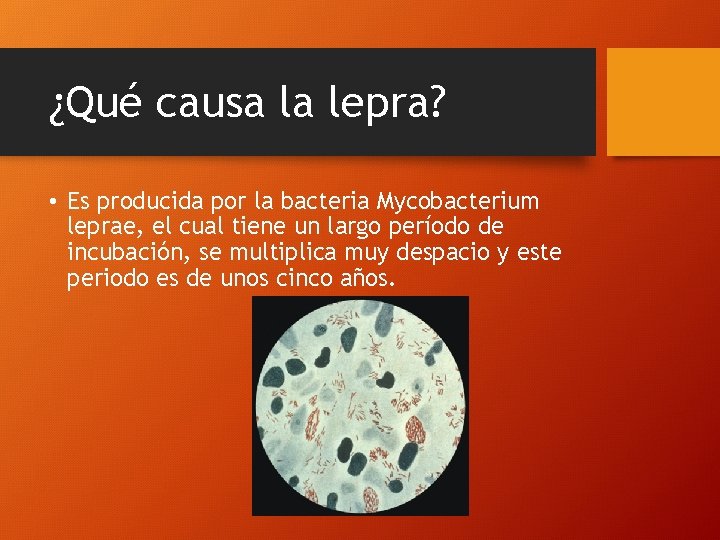 ¿Qué causa la lepra?

• Es producida por la bacteria Mycobacterium leprae, el cual tiene un largo período de incubación, se multiplica muy despacio y este periodo es de unos cinco años.